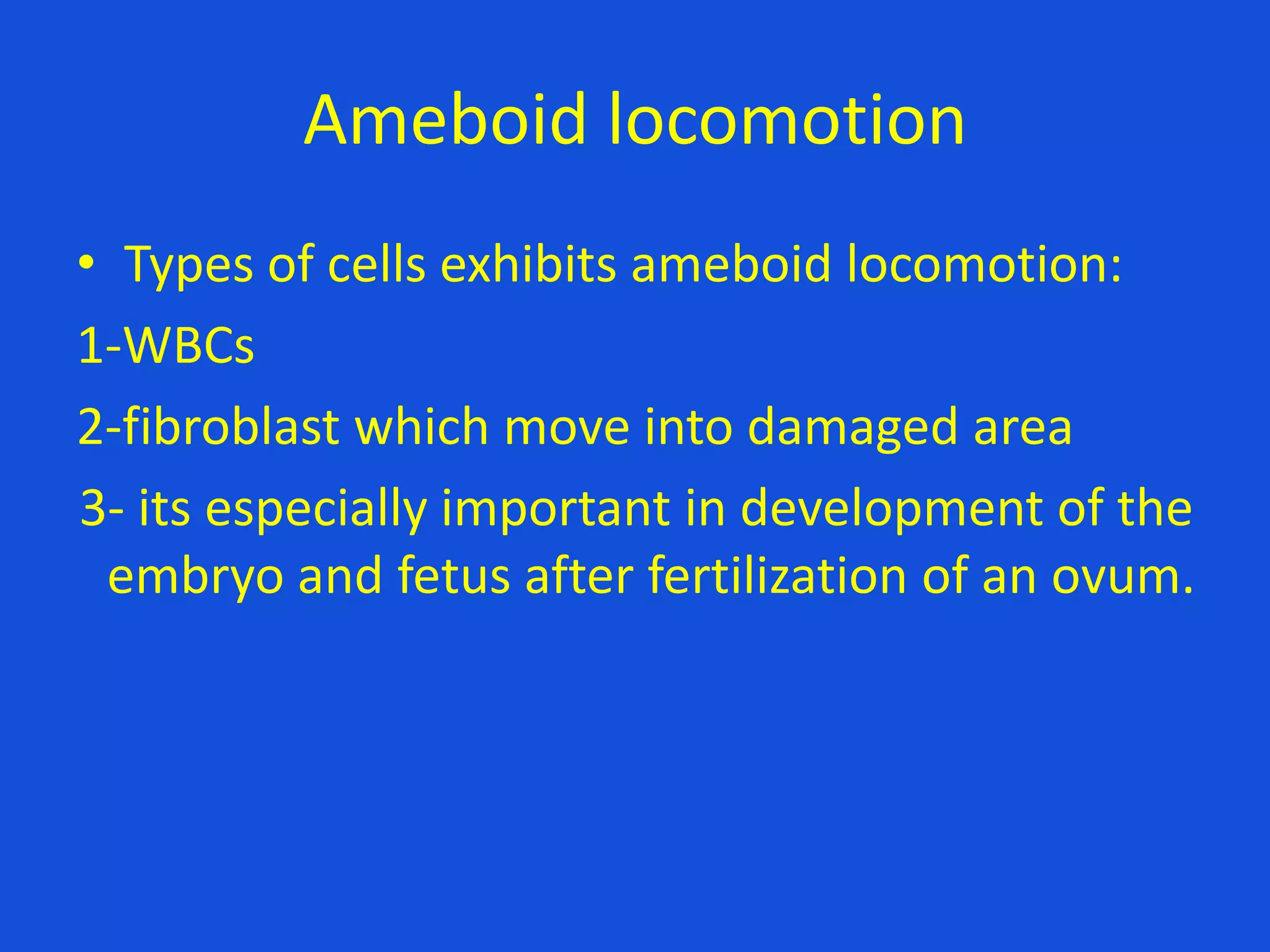 Ameboid locomotion

• Types of cells exhibits ameboid locomotion:

1-WBCs

2-fibroblast which move into damaged area

3- its especially important in development of the embryo and fetus after fertilization of an ovum.